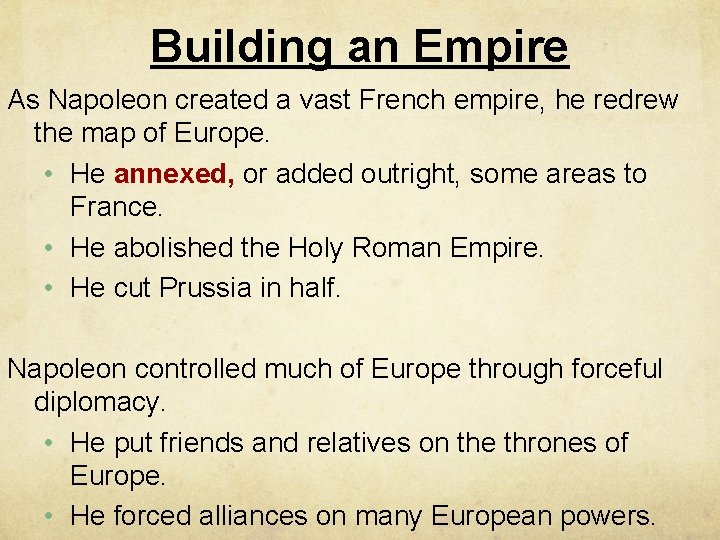 Building an Empire

As Napoleon created a vast French empire, he redrew the map of Europe.

• He annexed, or added outright, some areas to France.
• He abolished the Holy Roman Empire.
• He cut Prussia in half.

Napoleon controlled much of Europe through forceful diplomacy.

• He put friends and relatives on the thrones of Europe.
• He forced alliances on many European powers.